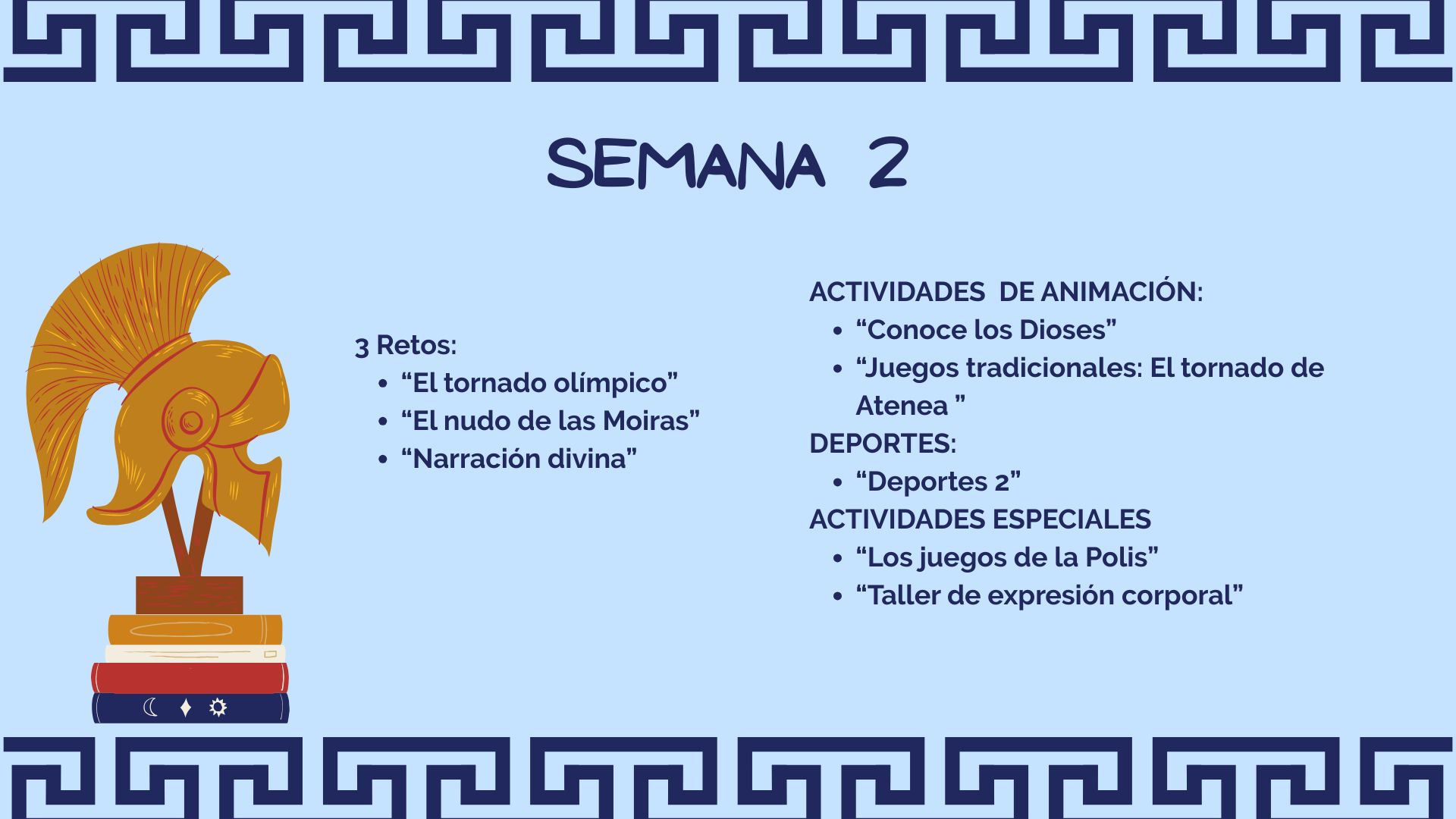 SEMANA 2

3 Retos:
- “El tornado olímpico”
- “El nudo de las Moiras”
- “Narración divina”

ACTIVIDADES DE ANIMACIÓN:
- “Conoce los Dioses”
- “Juegos tradicionales: El tornado de Atenea ”

DEPORTES:
- “Deportes 2”

ACTIVIDADES ESPECIALES
- “Los juegos de la Polis”
- “Taller de expresión corporal”